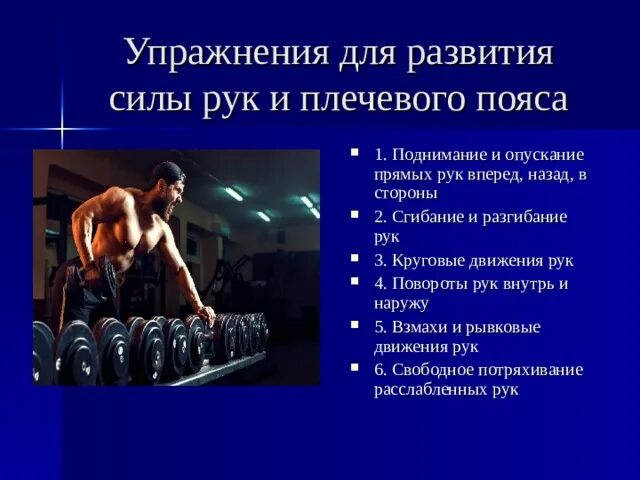 Упражнения для развития силы рук и плечевого пояса

- 1. Поднимание и опускание прямых рук вперед, назад, в стороны
- 2. Сгибание и разгибание рук
- 3. Круговые движения рук
- 4. Повороты рук внутрь и наружу
- 5. Взмахи и рывковые движения рук
- 6. Свободное потряхивание расслабленных рук